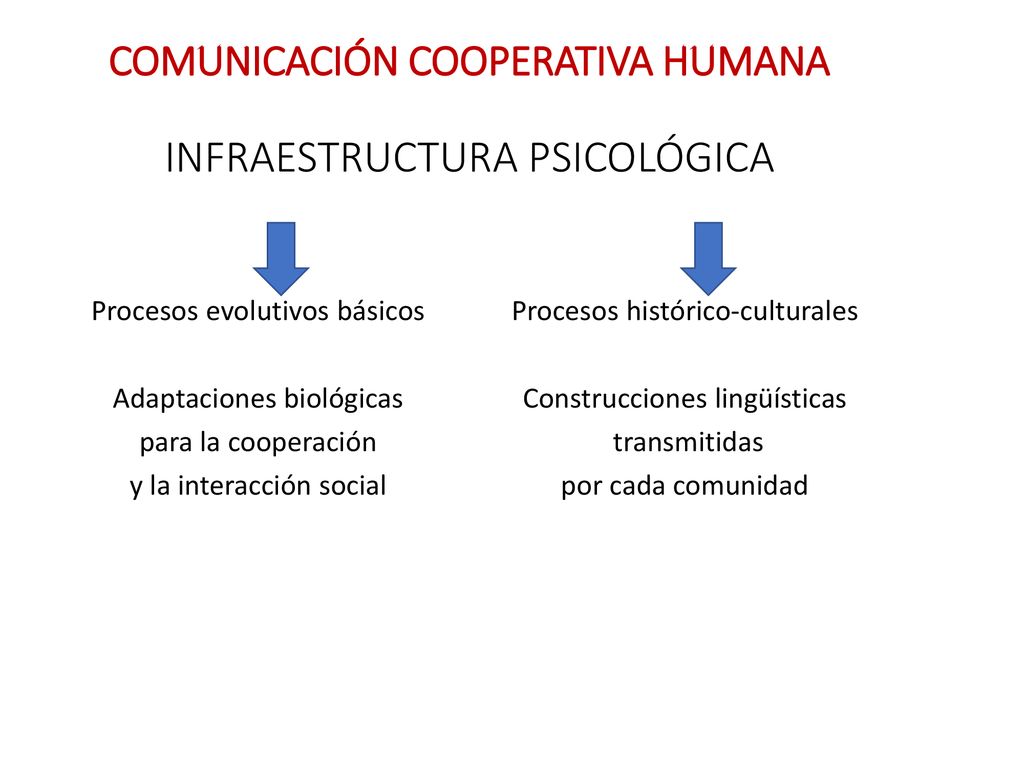 COMUNICACIÓN COOPERATIVA HUMANA

INFRAESTRUCTURA PSICOLÓGICA

Procesos evolutivos básicos

Adaptaciones biológicas para la cooperación y la interacción social

Procesos histórico-culturales

Construcciones lingüísticas transmitidas por cada comunidad